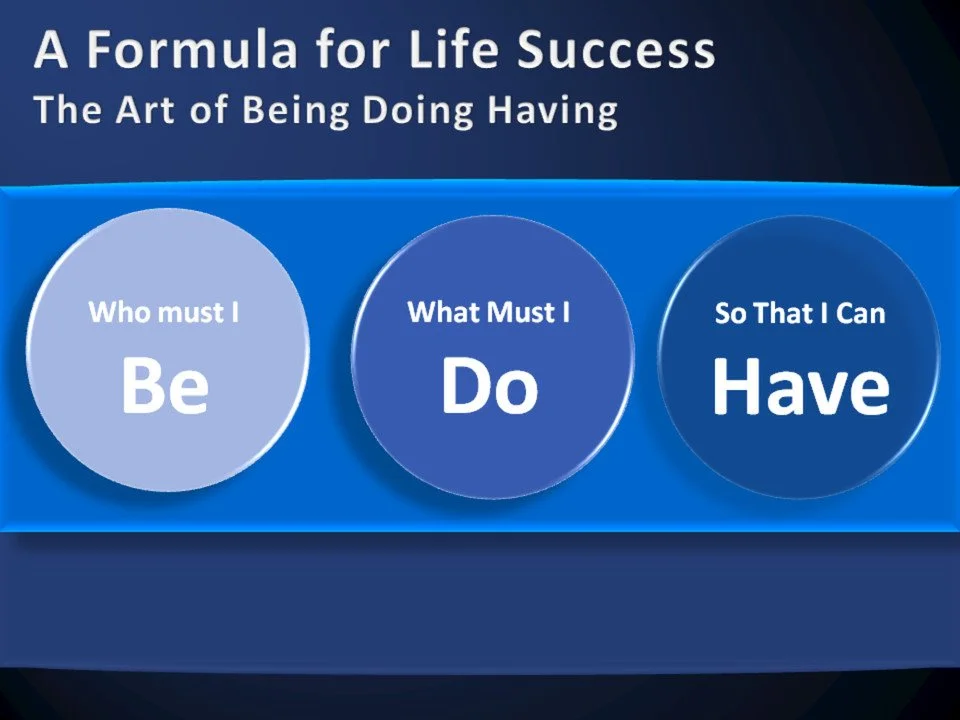 A Formula for Life Success
The Art of Being Doing Having

Who must I
Be

What Must I
Do

So That I Can
Have